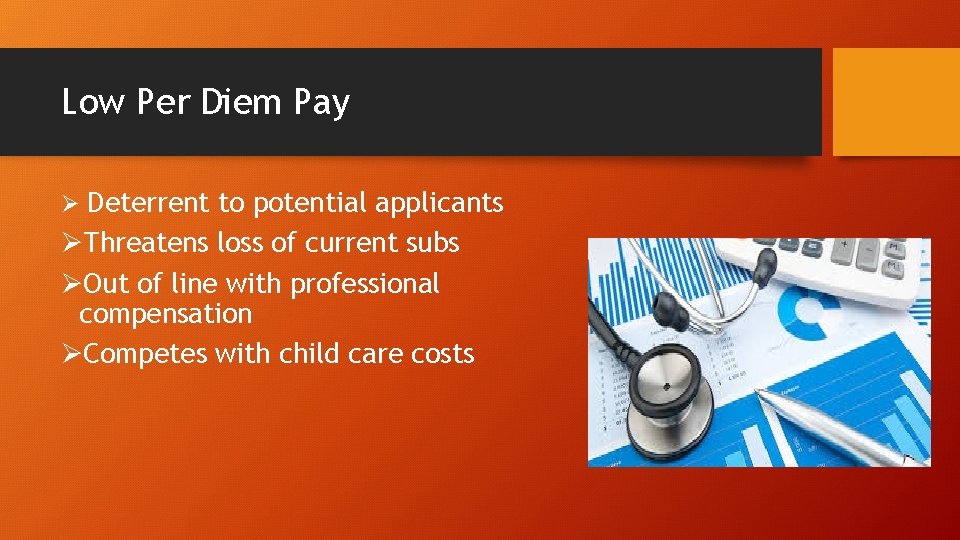 Low Per Diem Pay

➢ Deterrent to potential applicants
➢Threatens loss of current subs
➢Out of line with professional compensation
➢Competes with child care costs